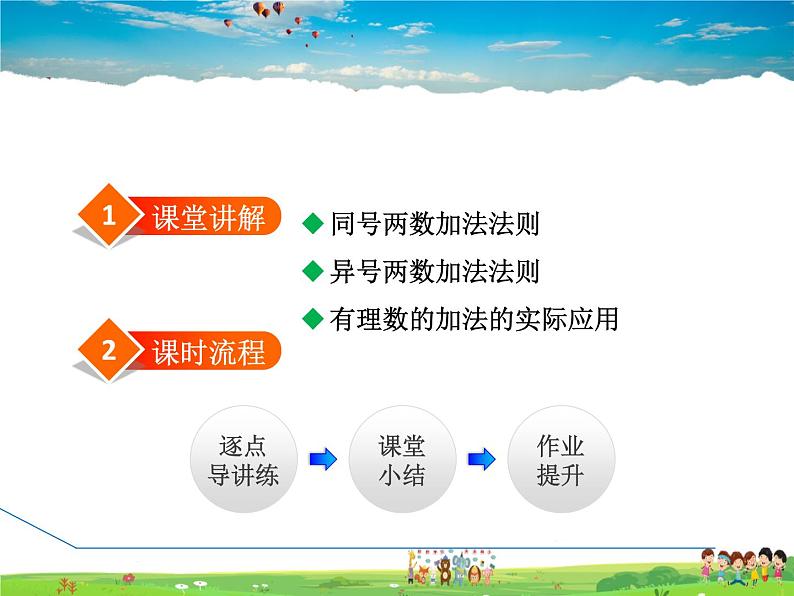 1 课堂讲解

◆ 同号两数加法法则

◆ 异号两数加法法则

◆ 有理数的加法的实际应用

2 课时流程

逐点导讲练

课堂小结

作业提升